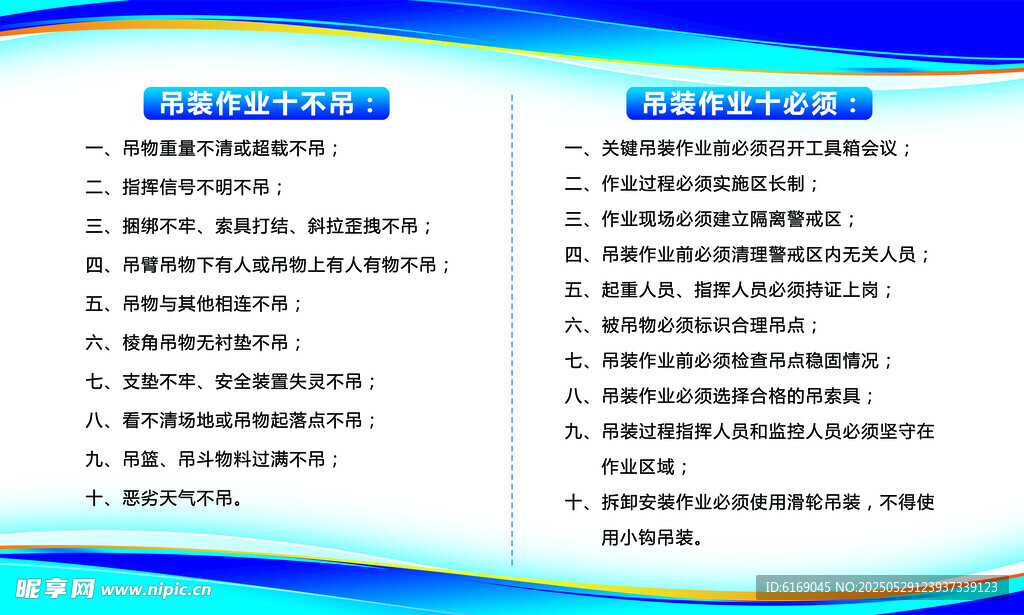 吊装作业十不吊：

一、吊物重量不清或超载不吊；

二、指挥信号不明不吊；

三、捆绑不牢、索具打结、斜拉歪拽不吊；

四、吊臂吊物下有人或吊物上有人有物不吊；

五、吊物与其他相连不吊；

六、棱角吊物无衬垫不吊；

七、支垫不牢、安全装置失灵不吊；

八、看不清场地或吊物起落点不吊；

九、吊篮、吊斗物料过满不吊；

十、恶劣天气不吊。

吊装作业十必须：

一、关键吊装作业前必须召开工具箱会议；

二、作业过程必须实施区长制；

三、作业现场必须建立隔离警戒区；

四、吊装作业前必须清理警戒区内无关人员；

五、起重人员、指挥人员必须持证上岗；

六、被吊物必须标识合理吊点；

七、吊装作业前必须检查吊点稳固情况；

八、吊装作业必须选择合格的吊索具；

九、吊装过程指挥人员和监控人员必须坚守在作业区域；

十、拆卸安装作业必须使用滑轮吊装，不得使用小钩吊装。

昵享网 www.nipic.cn

ID:6169045 NO:20250529123937339123